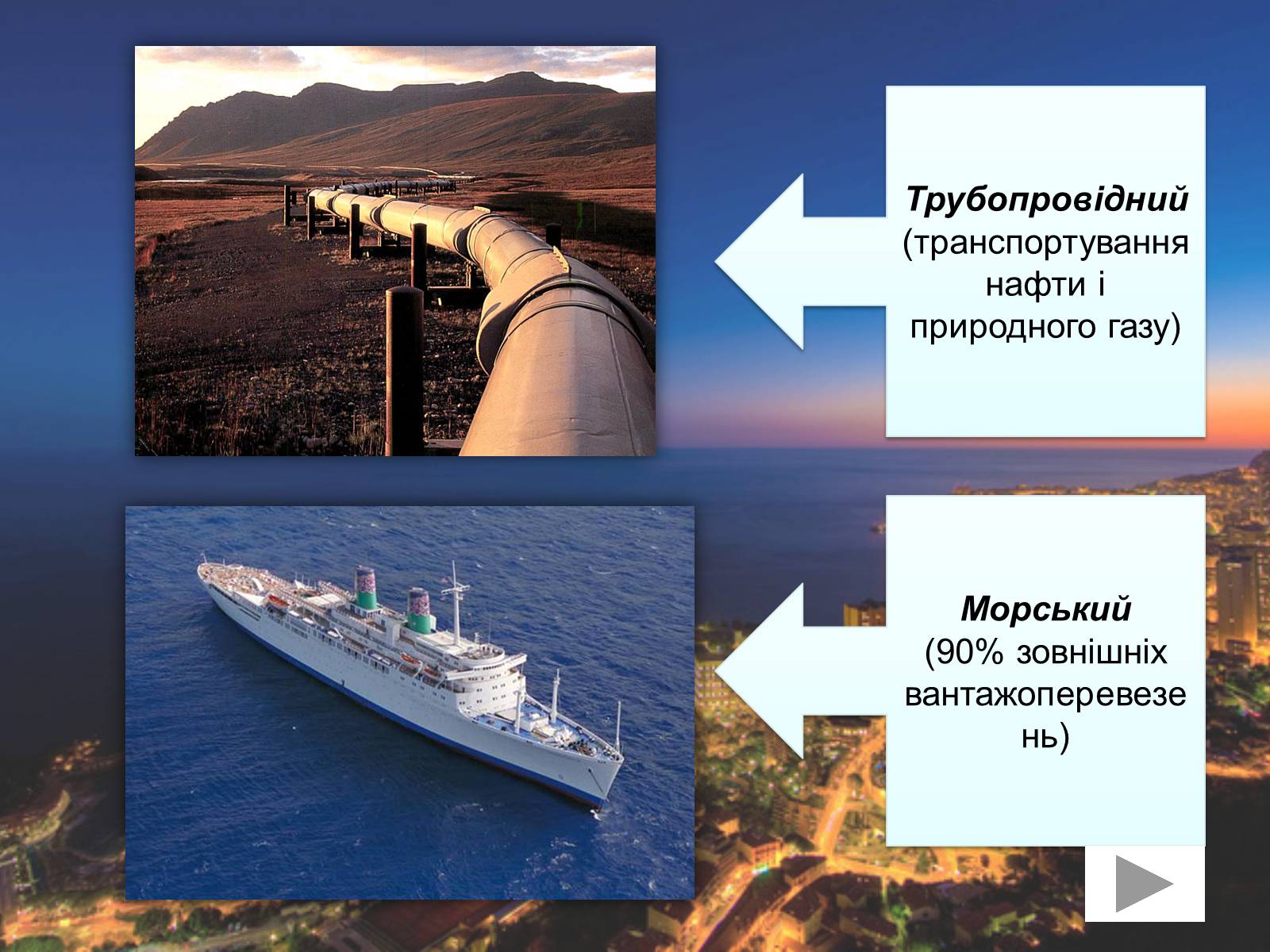 Трубопровідний
(транспортування нафти і природного газу)

Морський
(90% зовнішніх вантажоперевезень)